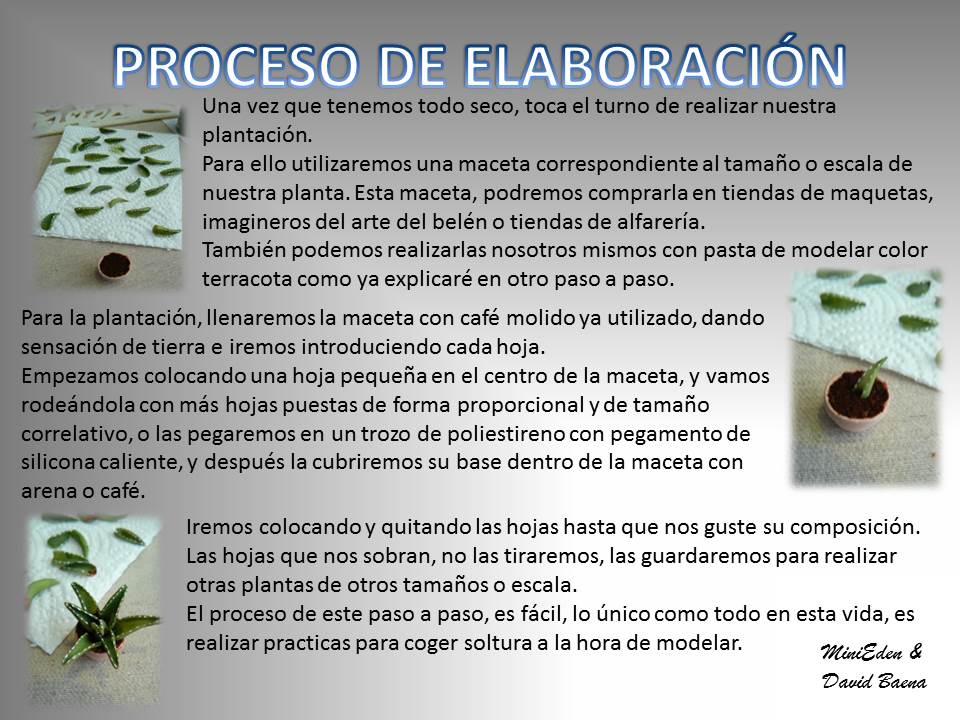 PROCESO DE ELABORACIÓN

Una vez que tenemos todo seco, toca el turno de realizar nuestra plantación.
Para ello utilizaremos una maceta correspondiente al tamaño o escala de nuestra planta. Esta maceta, podremos comprarla en tiendas de maquetas, imagineros del arte del belén o tiendas de alfarería.
También podemos realizarlas nosotros mismos con pasta de modelar color terracota como ya explicaré en otro paso a paso.

Para la plantación, llenaremos la maceta con café molido ya utilizado, dando sensación de tierra e iremos introduciendo cada hoja.
Empezamos colocando una hoja pequeña en el centro de la maceta, y vamos rodeándola con más hojas puestas de forma proporcional y de tamaño correlativo, o las pegaremos en un trozo de poliestireno con pegamento de silicona caliente, y después la cubriremos su base dentro de la maceta con arena o café.

Iremos colocando y quitando las hojas hasta que nos guste su composición.
Las hojas que nos sobran, no las tiraremos, las guardaremos para realizar otras plantas de otros tamaños o escala.
El proceso de este paso a paso, es fácil, lo único como todo en esta vida, es realizar practicas para coger soltura a la hora de modelar.

MiniEden & David Baena